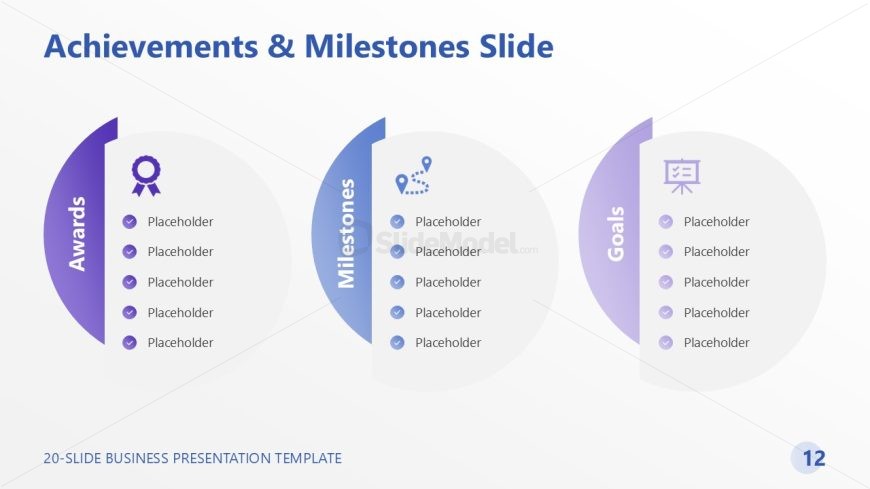 Achievements & Milestones Slide

Awards

Placeholder

Placeholder

Placeholder

Placeholder

Placeholder

Milestones

Placeholder

Placeholder

Placeholder

Placeholder

Placeholder

SlideModel.com

Goals

Placeholder

Placeholder

Placeholder

Placeholder

Placeholder

20-SLIDE BUSINESS PRESENTATION TEMPLATE

12